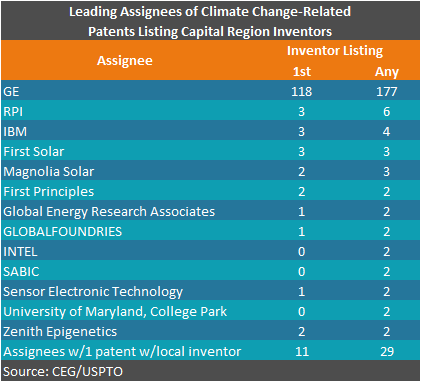 Leading Assignees of Climate Change-Related Patents Listing Capital Region Inventors

| Assignee | Inventor Listing 1st | Inventor Listing Any |
|---|---|---|
| GE | 118 | 177 |
| RPI | 3 | 6 |
| IBM | 3 | 4 |
| First Solar | 3 | 3 |
| Magnolia Solar | 2 | 3 |
| First Principles | 2 | 2 |
| Global Energy Research Associates | 1 | 2 |
| GLOBALFOUNDRIES | 1 | 2 |
| INTEL | 0 | 2 |
| SABIC | 0 | 2 |
| Sensor Electronic Technology | 1 | 2 |
| University of Maryland, College Park | 0 | 2 |
| Zenith Epigenetics | 2 | 2 |
| Assignees w/1 patent w/local inventor | 11 | 29 |

Source: CEG/USPTO